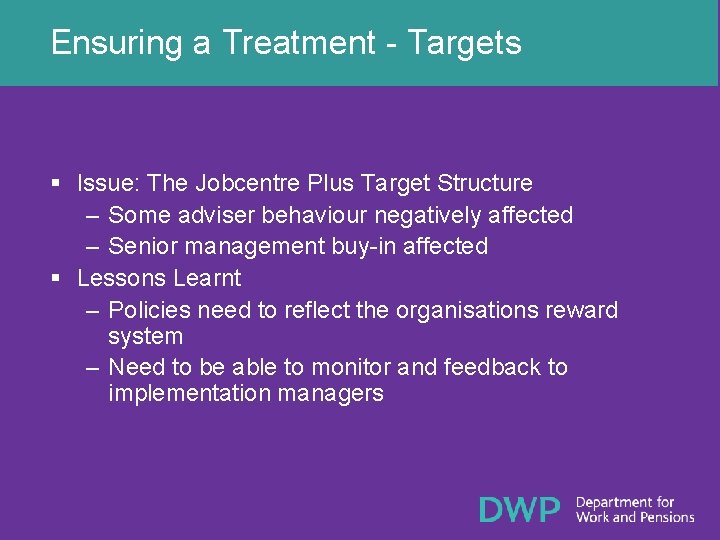 Ensuring a Treatment - Targets

▪ Issue: The Jobcentre Plus Target Structure
– Some adviser behaviour negatively affected
– Senior management buy-in affected
▪ Lessons Learnt
– Policies need to reflect the organisations reward system
– Need to be able to monitor and feedback to implementation managers

DWP Department for Work and Pensions